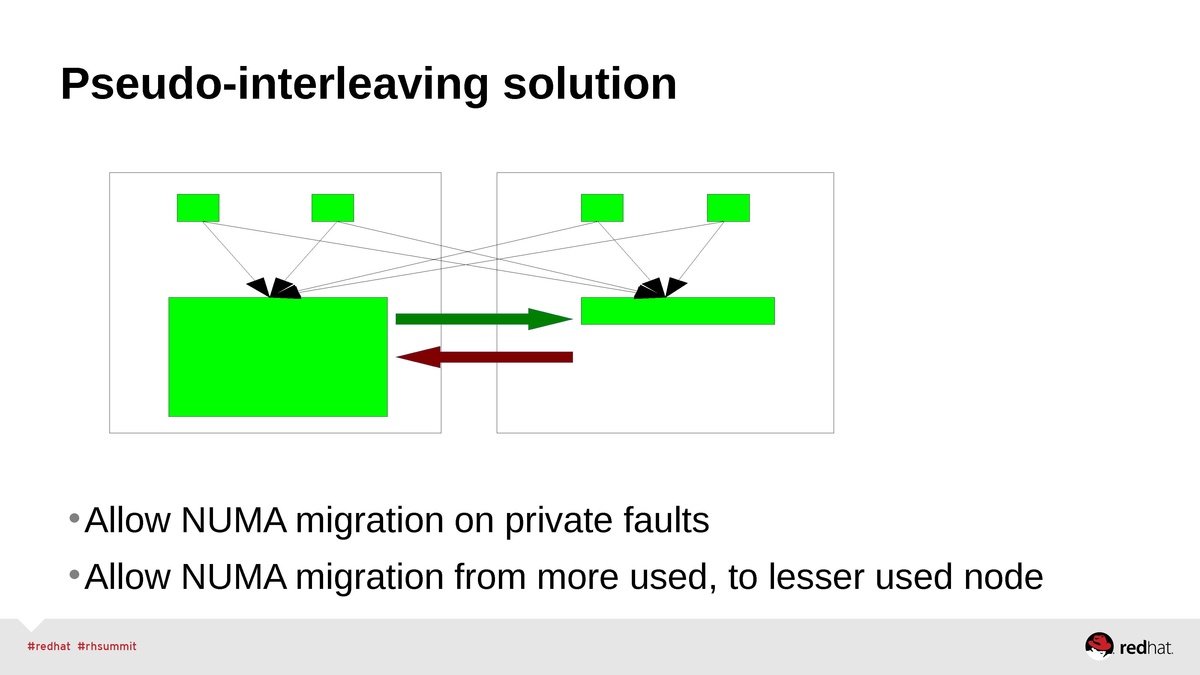 Pseudo-interleaving solution

• Allow NUMA migration on private faults
• Allow NUMA migration from more used, to lesser used node

#redhat #rhsummit

redhat.